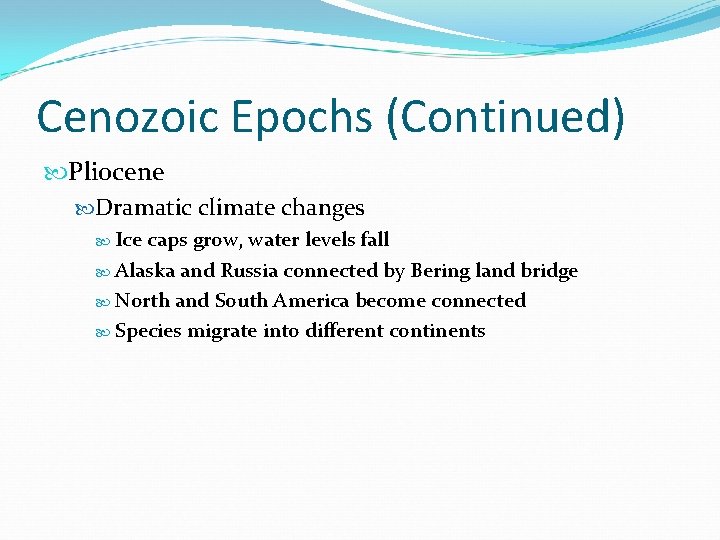 Cenozoic Epochs (Continued)

Pliocene

Dramatic climate changes

Ice caps grow, water levels fall

Alaska and Russia connected by Bering land bridge

North and South America become connected

Species migrate into different continents